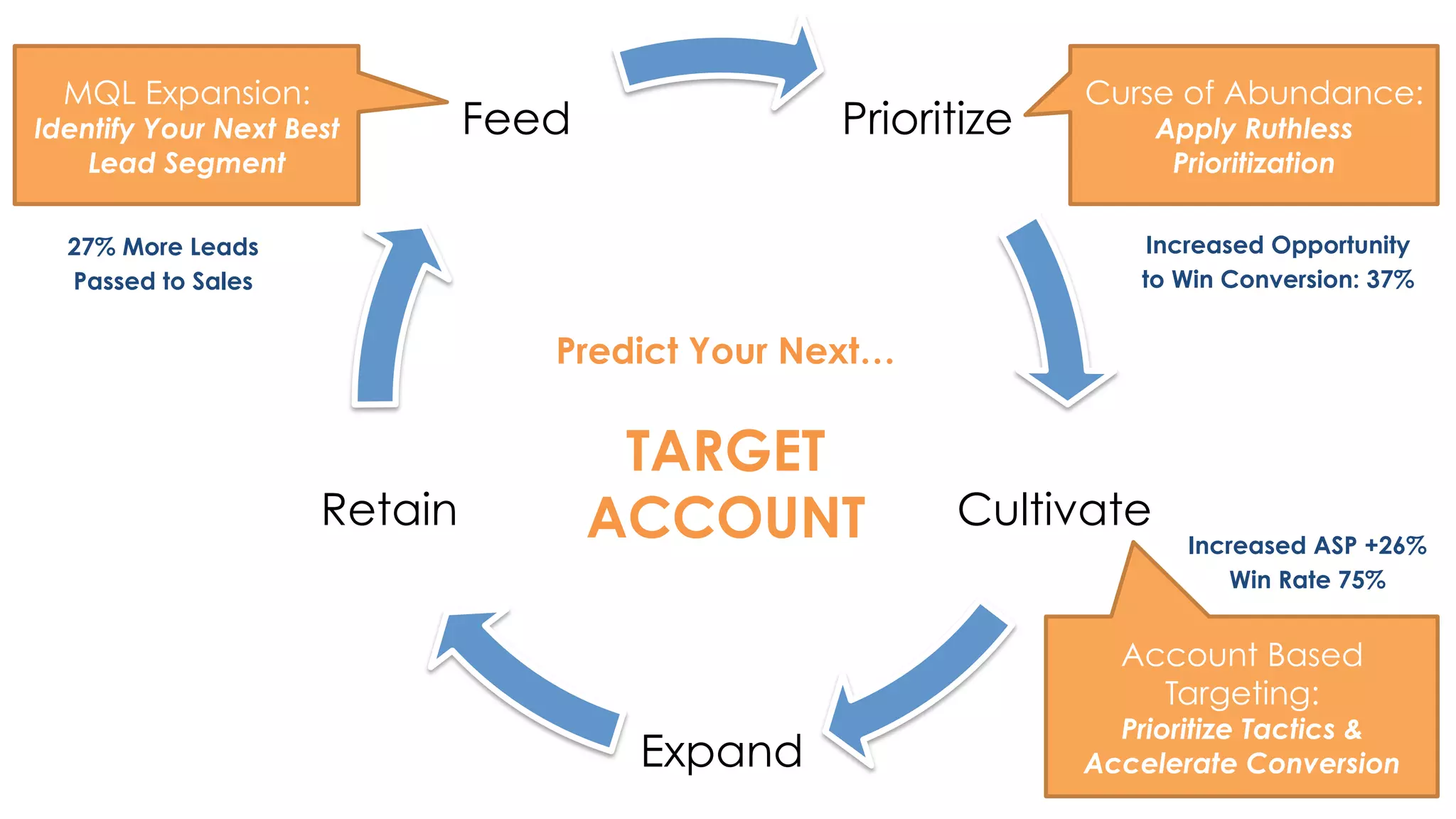 MQL Expansion:
Identify Your Next Best Lead Segment

Feed

Prioritize

Curse of Abundance:
Apply Ruthless Prioritization

27% More Leads Passed to Sales

Increased Opportunity to Win Conversion: 37%

Predict Your Next…

TARGET ACCOUNT

Retain

Cultivate

Increased ASP +26%
Win Rate 75%

Expand

Account Based Targeting:
Prioritize Tactics & Accelerate Conversion